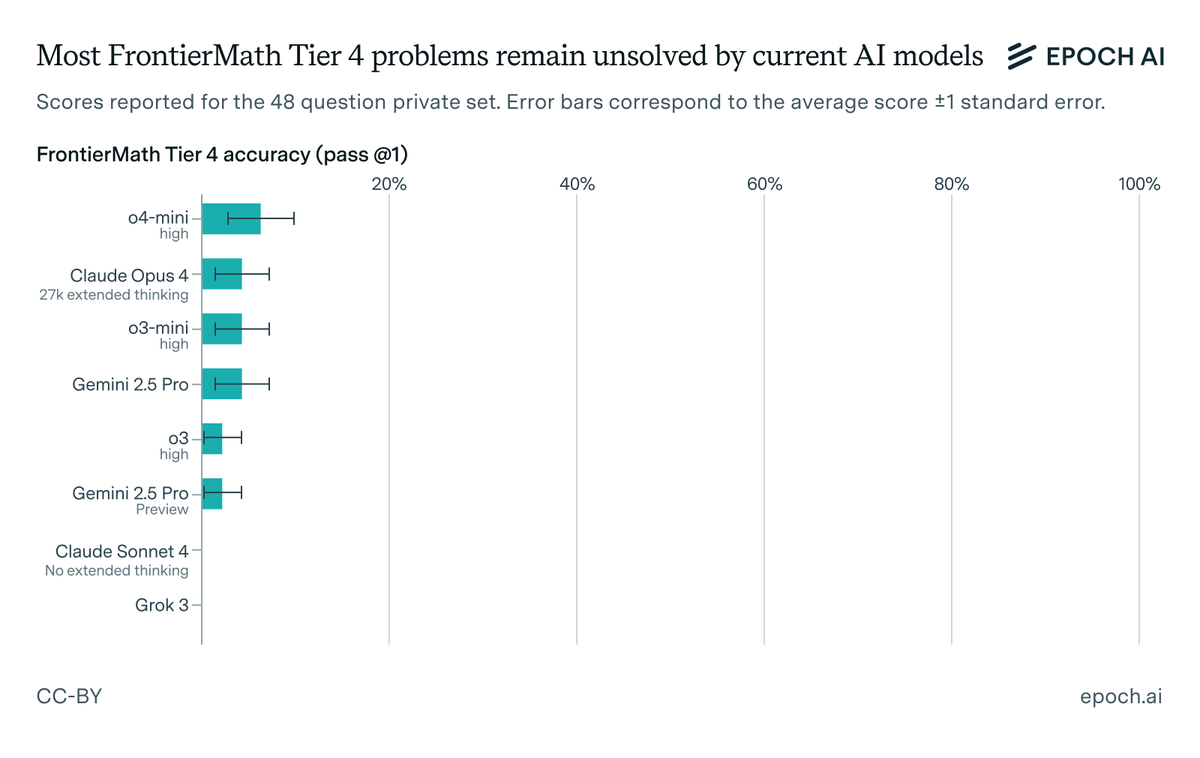 Most FrontierMath Tier 4 problems remain unsolved by current AI models

EPOCH AI

Scores reported for the 48 question private set. Error bars correspond to the average score ±1 standard error.

FrontierMath Tier 4 accuracy (pass @1)

20%
40%
60%
80%
100%

o4-mini
high

Claude Opus 4
27k extended thinking

o3-mini
high

Gemini 2.5 Pro

o3
high

Gemini 2.5 Pro
Preview

Claude Sonnet 4
No extended thinking

Grok 3

CC-BY

epoch.ai